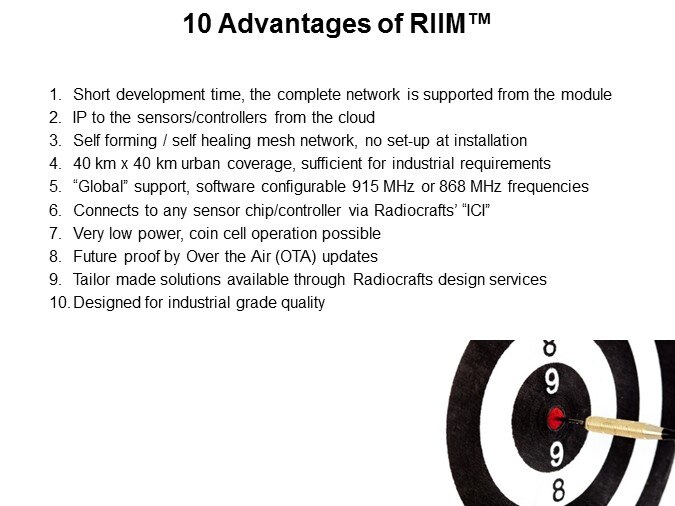 10 Advantages of RIIM™

1. Short development time, the complete network is supported from the module
2. IP to the sensors/controllers from the cloud
3. Self forming / self healing mesh network, no set-up at installation
4. 40 km x 40 km urban coverage, sufficient for industrial requirements
5. “Global” support, software configurable 915 MHz or 868 MHz frequencies
6. Connects to any sensor chip/controller via Radiocrafts’ “ICI”
7. Very low power, coin cell operation possible
8. Future proof by Over the Air (OTA) updates
9. Tailor made solutions available through Radiocrafts design services
10. Designed for industrial grade quality

8
9
9
8